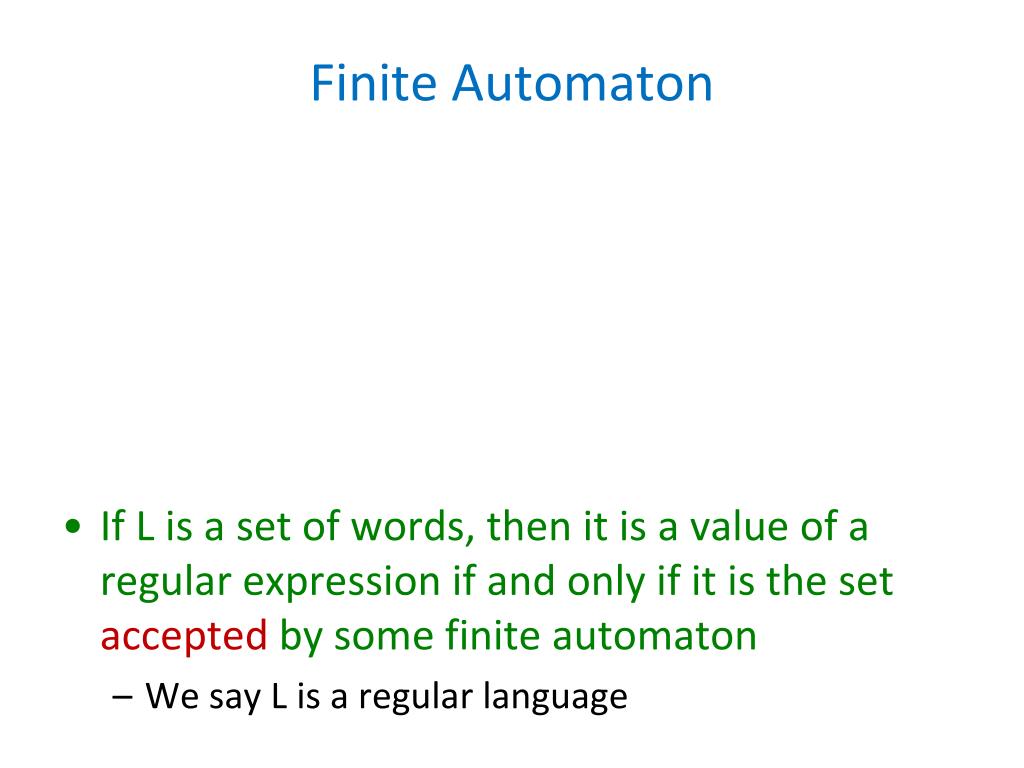 Finite Automaton

• If L is a set of words, then it is a value of a regular expression if and only if it is the set accepted by some finite automaton

– We say L is a regular language